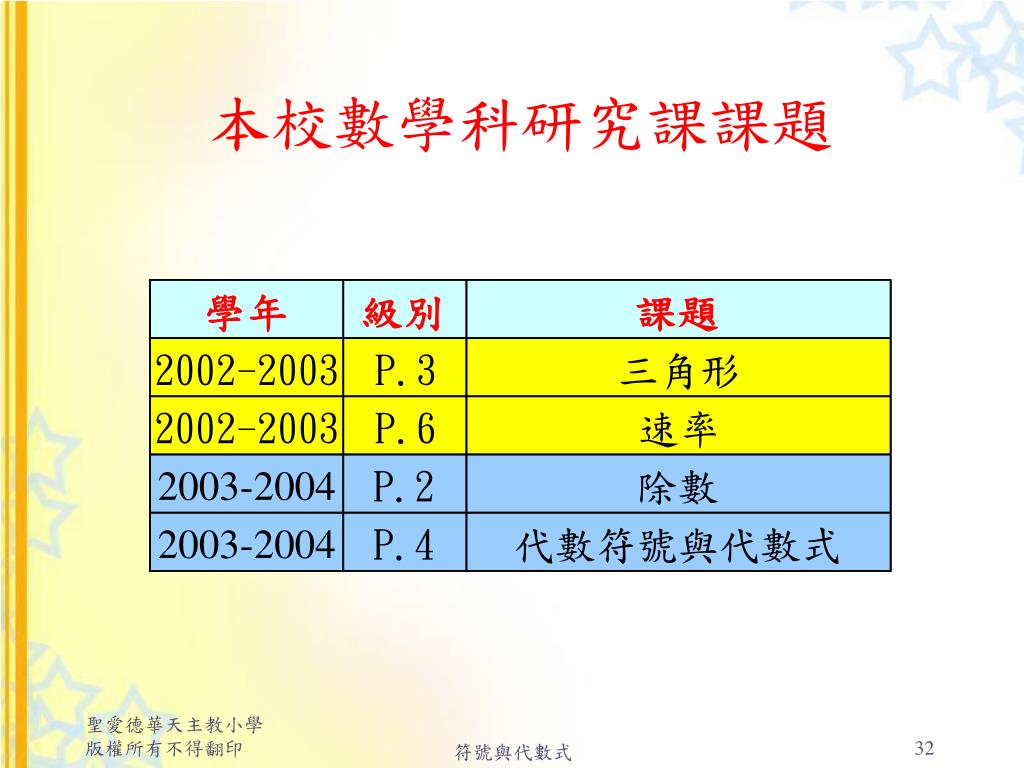 本校數學科研究課課題

| 學年 | 級別 | 課題 |
|---|---|---|
| 2002-2003 | P.3 | 三角形 |
| 2002-2003 | P.6 | 速率 |
| 2003-2004 | P.2 | 除數 |
| 2003-2004 | P.4 | 代數符號與代數式 |

聖愛德華天主教小學
版權所有不得翻印

符號與代數式

32